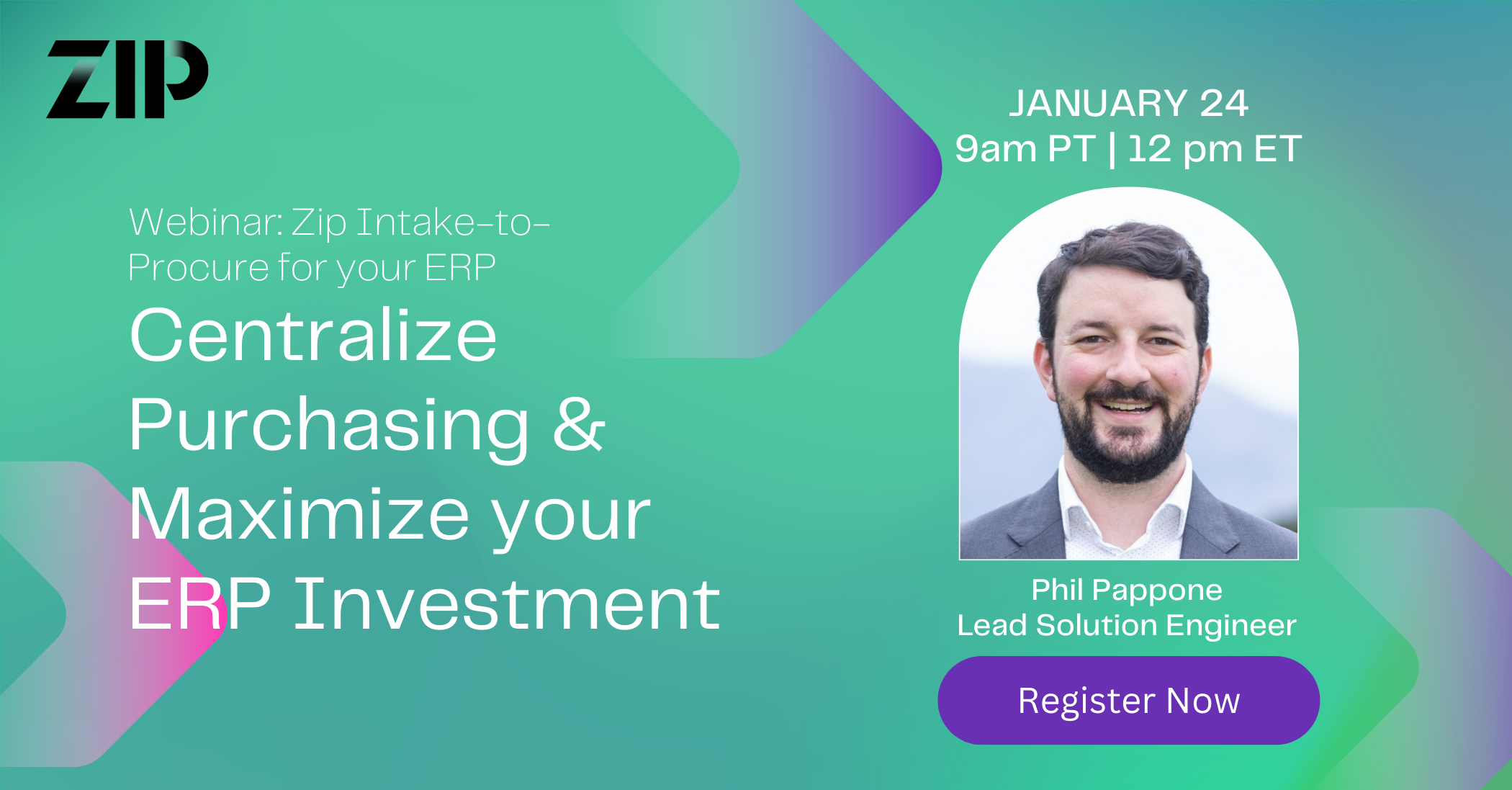 ZIP

Webinar: Zip Intake-to-Procure for your ERP

Centralize Purchasing & Maximize your ERP Investment

JANUARY 24
9am PT | 12 pm ET

Phil Pappone
Lead Solution Engineer

Register Now